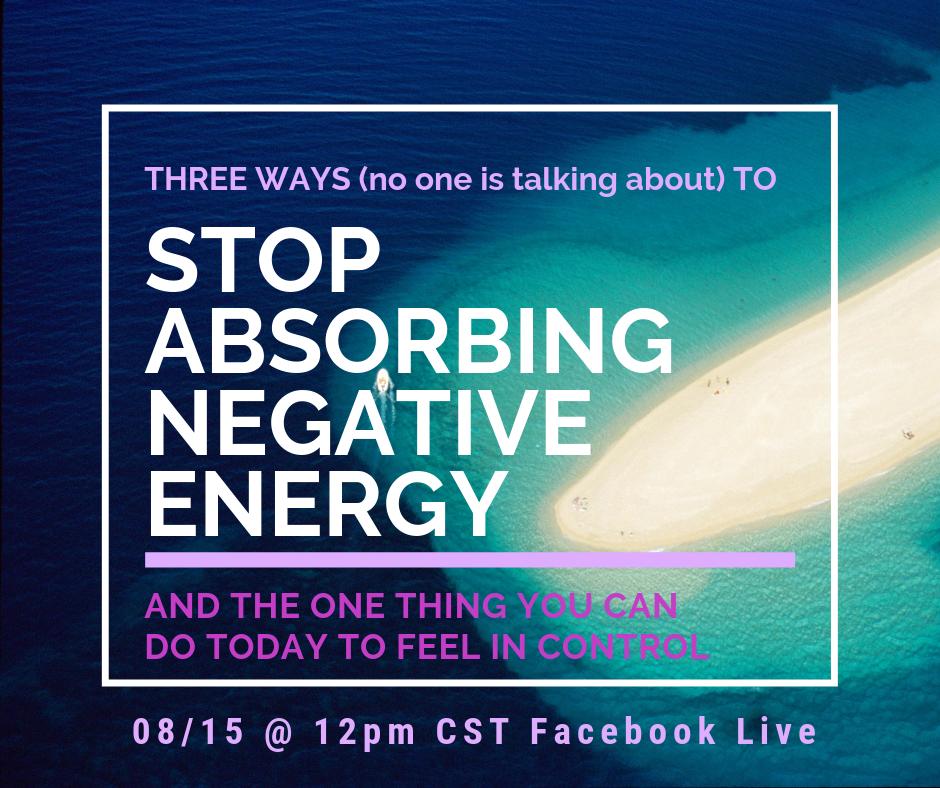 THREE WAYS (no one is talking about) TO

STOP
ABSORBING
NEGATIVE
ENERGY

AND THE ONE THING YOU CAN
DO TODAY TO FEEL IN CONTROL

08/15 @ 12pm CST Facebook Live